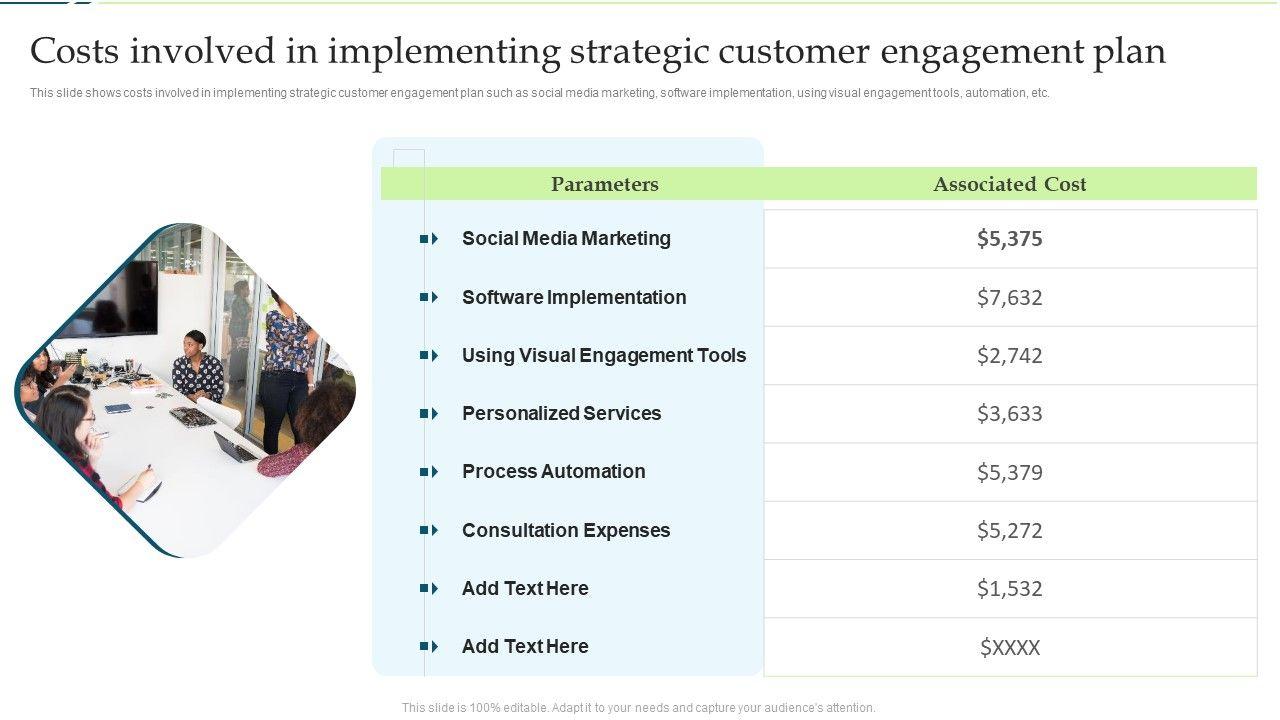 Costs involved in implementing strategic customer engagement plan

This slide shows costs involved in implementing strategic customer engagement plan such as social media marketing, software implementation, using visual engagement tools, automation, etc.

| Parameters | Associated Cost |
|---|---|
| Social Media Marketing | \$5,375 |
| Software Implementation | \$7,632 |
| Using Visual Engagement Tools | \$2,742 |
| Personalized Services | \$3,633 |
| Process Automation | \$5,379 |
| Consultation Expenses | \$5,272 |
| Add Text Here | \$1,532 |
| Add Text Here | \$XXXX |

This slide is 100% editable. Adapt it to your needs and capture your audience's attention.